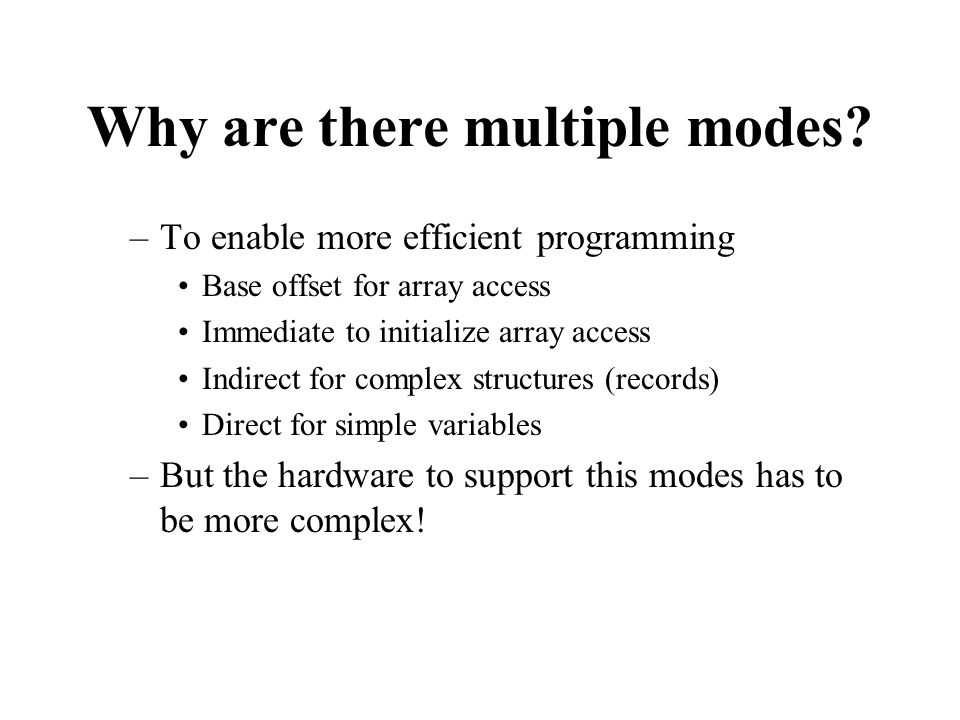 Why are there multiple modes?

– To enable more efficient programming
  • Base offset for array access
  • Immediate to initialize array access
  • Indirect for complex structures (records)
  • Direct for simple variables
– But the hardware to support this modes has to be more complex!